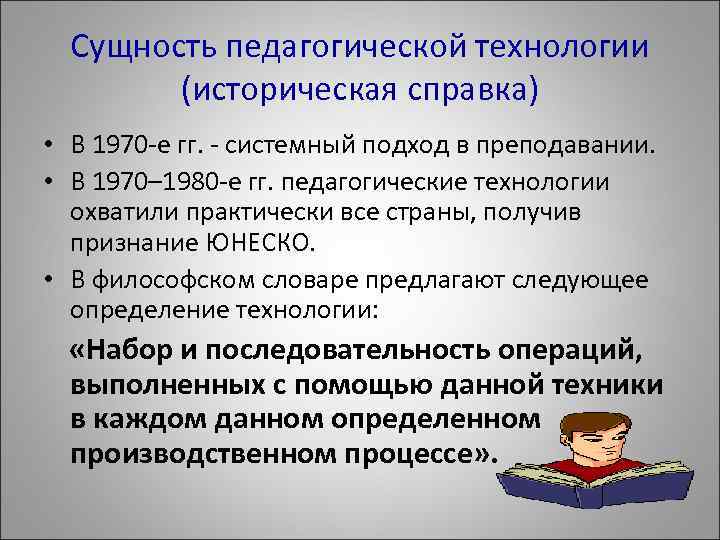 Сущность педагогической технологии (историческая справка)

• В 1970-е гг. - системный подход в преподавании.
• В 1970–1980-е гг. педагогические технологии охватили практически все страны, получив признание ЮНЕСКО.
• В философском словаре предлагают следующее определение технологии:

«Набор и последовательность операций, выполненных с помощью данной техники в каждом данном определенном производственном процессе».